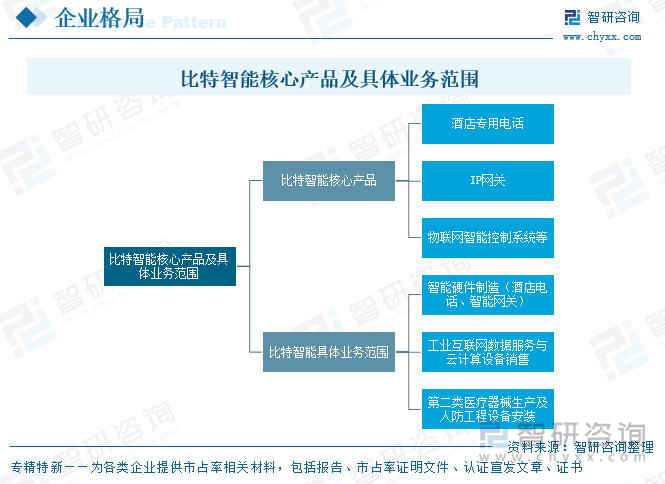 企业格局

智研咨询
www.chyxx.com

比特智能核心产品及具体业务范围

比特智能核心产品及具体业务范围

比特智能核心产品

酒店专用电话

IP网关

物联网智能控制系统等

比特智能具体业务范围

智能硬件制造（酒店电话、智能网关）

工业互联网数据服务与云计算设备销售

第二类医疗器械生产及人防工程设备安装

资料来源：智研咨询整理

专精特新——为各类企业提供市占率相关材料，包括报告、市占率证明文件、认证宣发文章、证书